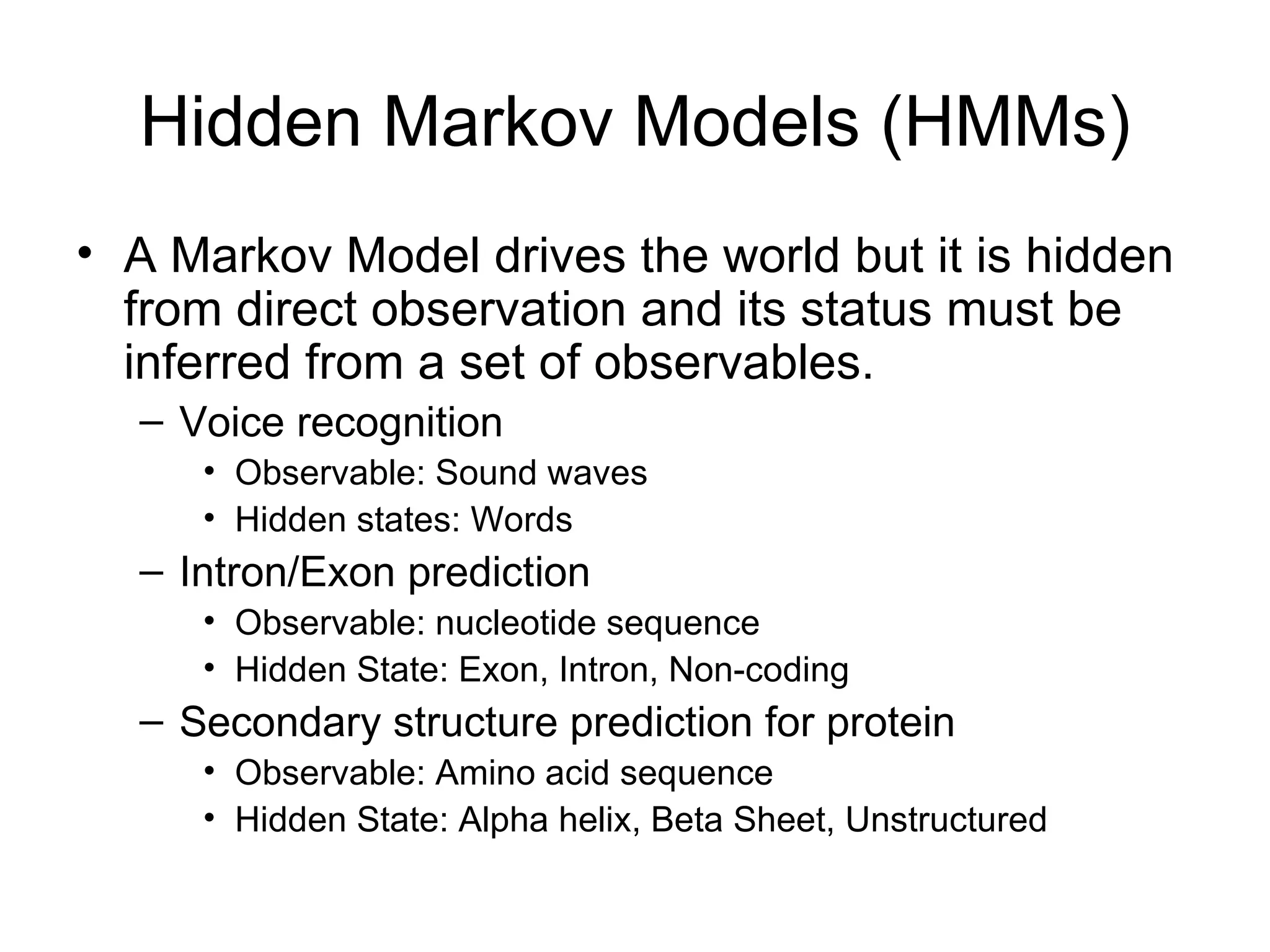 Hidden Markov Models (HMMs)

• A Markov Model drives the world but it is hidden from direct observation and its status must be inferred from a set of observables.
– Voice recognition
• Observable: Sound waves
• Hidden states: Words
– Intron/Exon prediction
• Observable: nucleotide sequence
• Hidden State: Exon, Intron, Non-coding
– Secondary structure prediction for protein
• Observable: Amino acid sequence
• Hidden State: Alpha helix, Beta Sheet, Unstructured